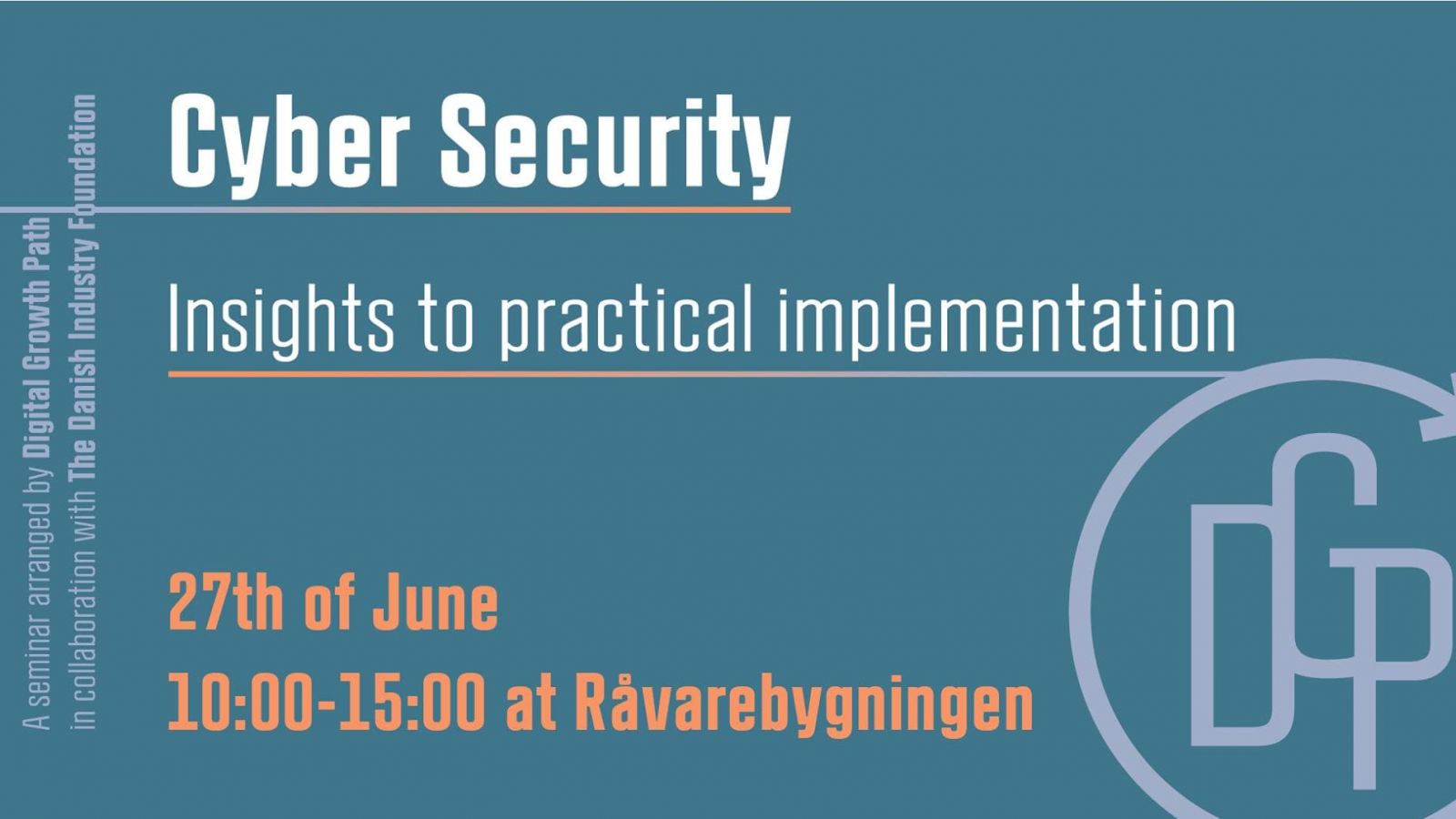 A seminar arranged by Digital Growth Path
in collaboration with The Danish Industry Foundation

Cyber Security

Insights to practical implementation

27th of June
10:00-15:00 at Råvarebygningen

DGP